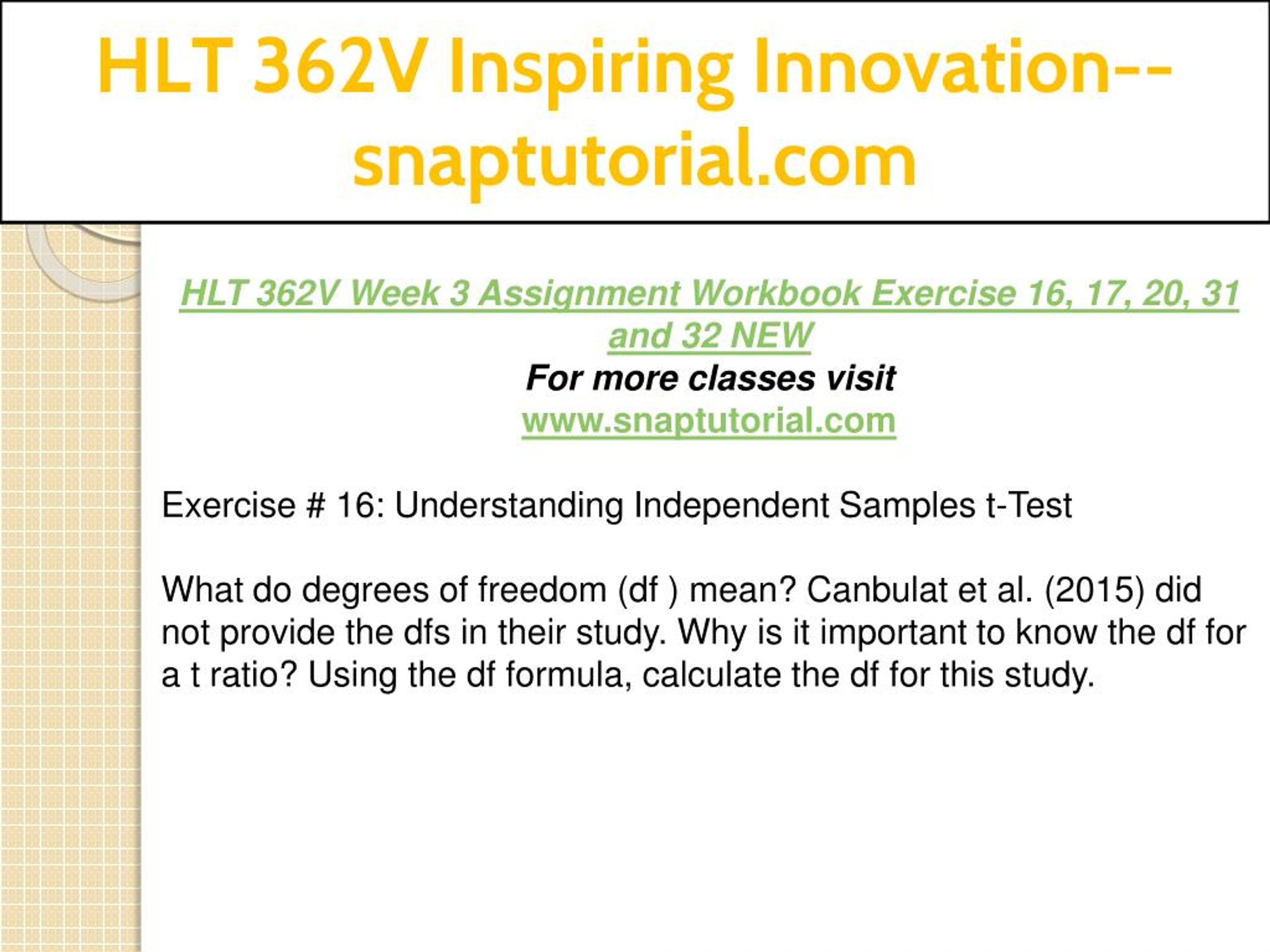 HLT 362V Inspiring Innovation--snaptutorial.com

HLT 362V Week 3 Assignment Workbook Exercise 16, 17, 20, 31 and 32 NEW
For more classes visit
www.snaptutorial.com

Exercise # 16: Understanding Independent Samples t-Test

What do degrees of freedom (df ) mean? Canbulat et al. (2015) did not provide the dfs in their study. Why is it important to know the df for a t ratio? Using the df formula, calculate the df for this study.